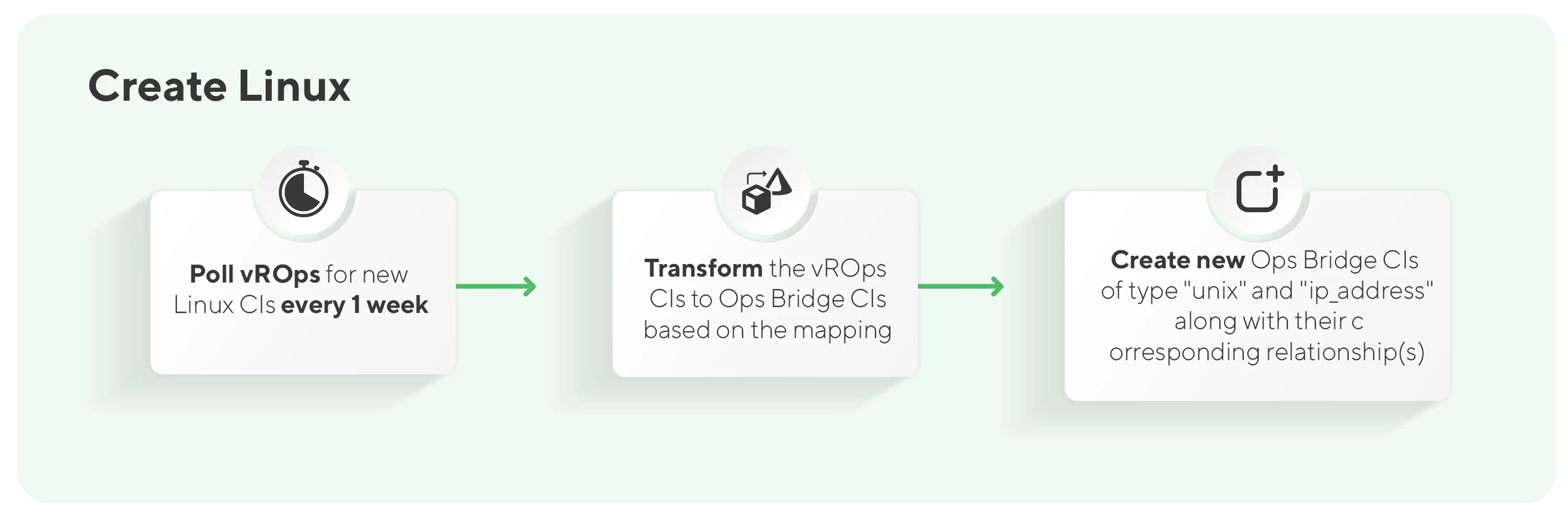 Create Linux

Poll vROps for new Linux CIs every 1 week

Transform the vROps CIs to Ops Bridge CIs based on the mapping

Create new Ops Bridge CIs of type "unix" and "ip_address" along with their c orresponding relationship(s)